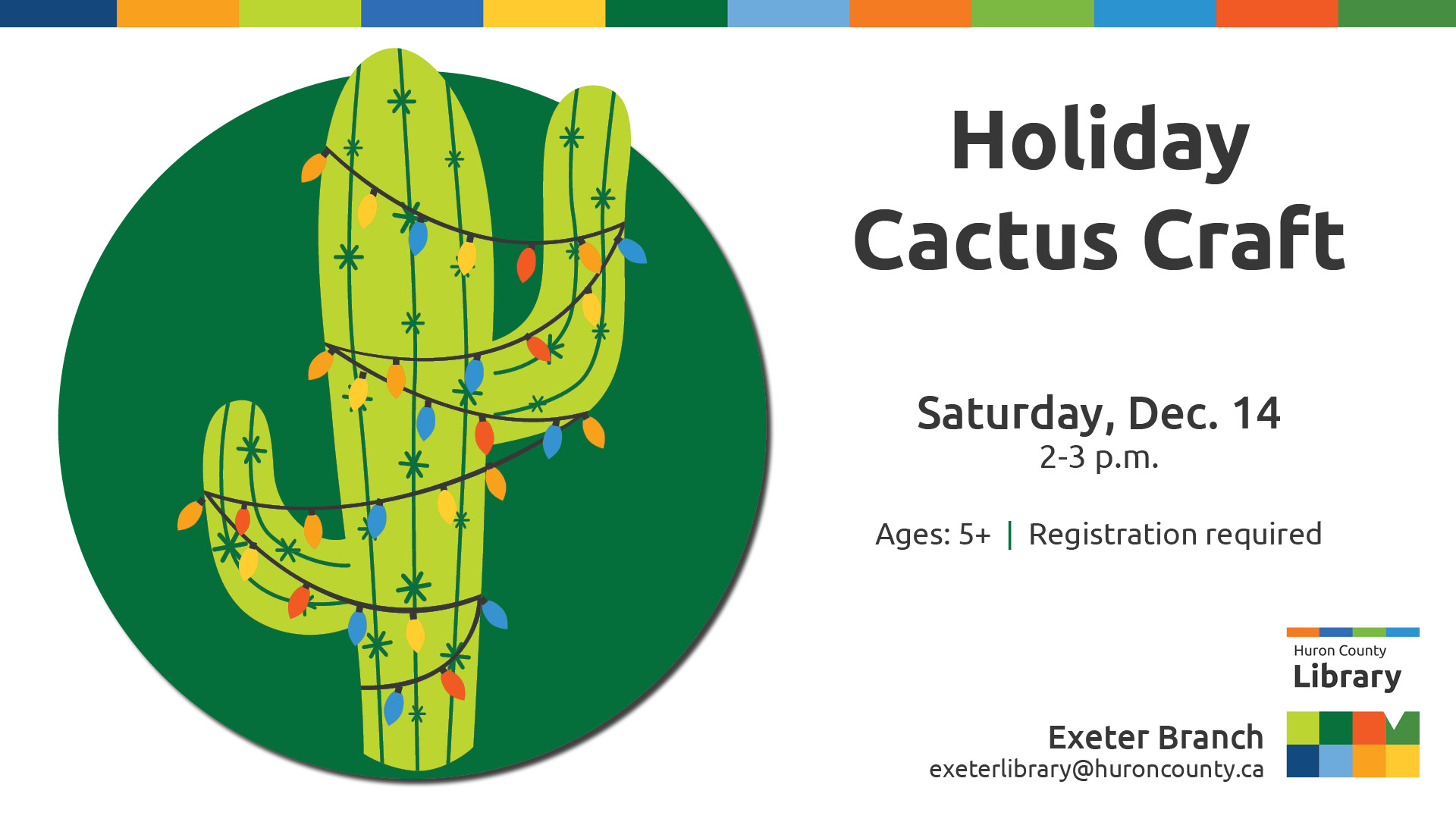 Holiday
Cactus Craft

Saturday, Dec. 14
2-3 p.m.

Ages: 5+ | Registration required

Huron County
Library

Exeter Branch
exeterlibrary@huroncounty.ca